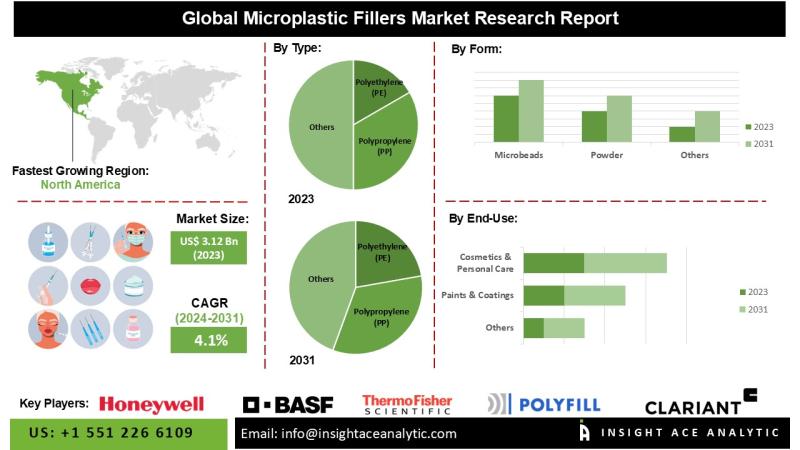 Global Microplastic Fillers Market Research Report

Fastest Growing Region:
North America

Market Size:
US$ 3.12 Bn (2023)

CAGR (2024-2031)
4.1%

By Type:

Polyethylene (PE)
Polypropylene (PP)
Others
2023

Polyethylene (PE)
Polypropylene (PP)
Others
2031

By Form:

Microbeads
Powder
Others
2023
2031

By End-Use:

Cosmetics & Personal Care
Paints & Coatings
Others
2023
2031

Key Players: Honeywell BASF ThermoFisher SCIENTIFIC POLYFILL CLARIANT

US: +1 551 226 6109
Email: info@insightaceanalytic.com
INSIGHT ACE ANALYTIC